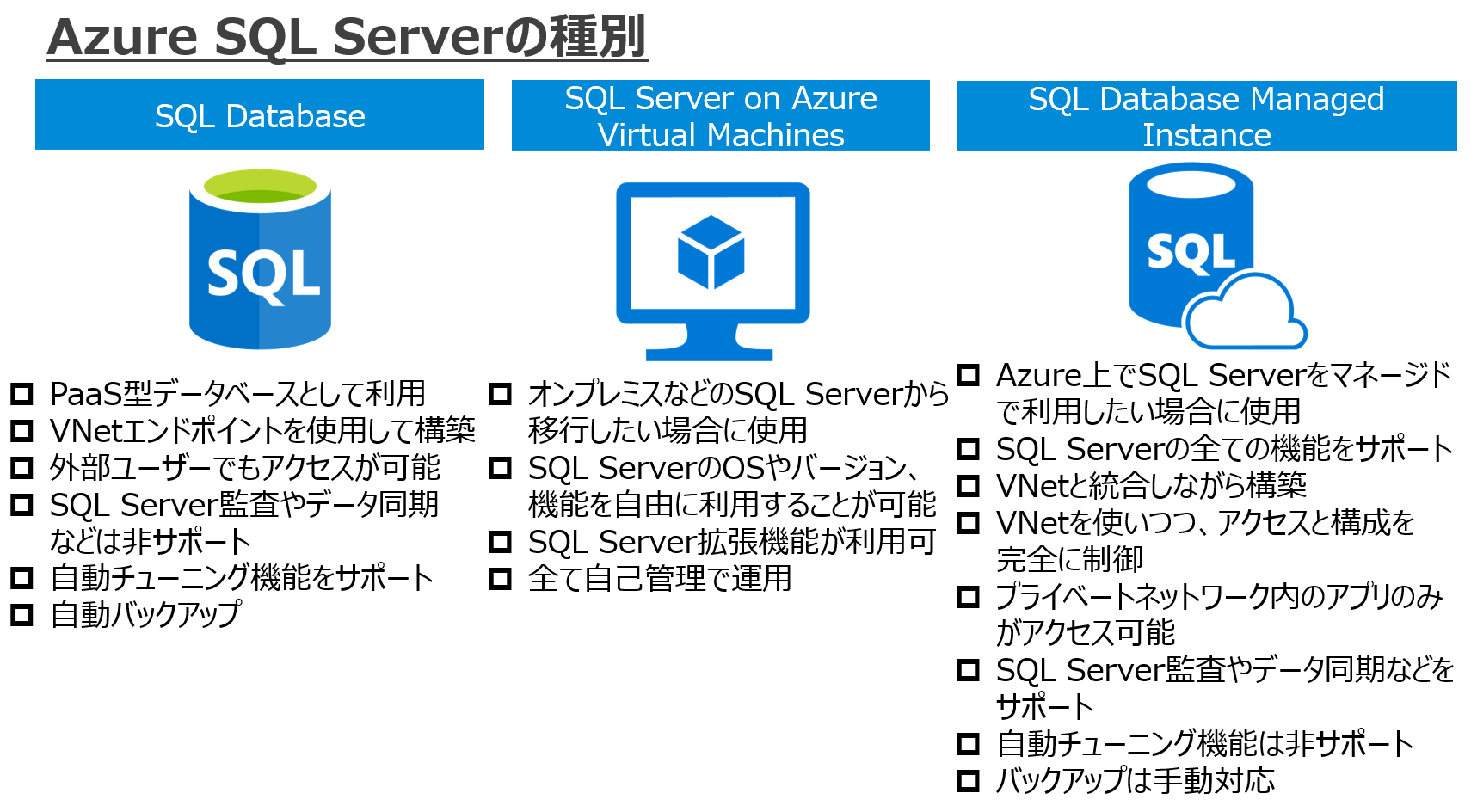 Azure SQL Serverの種別

SQL Database

SQL

□ PaaS型データベースとして利用
□ VNetエンドポイントを使用して構築
□ 外部ユーザーでもアクセスが可能
□ SQL Server監査やデータ同期などは非サポート
□ 自動チューニング機能をサポート
□ 自動バックアップ

SQL Server on Azure Virtual Machines

□ オンプレミスなどのSQL Serverから移行したい場合に使用
□ SQL ServerのOSやバージョン、機能を自由に利用することが可能
□ SQL Server拡張機能が利用可
□ 全て自己管理で運用

SQL Database Managed Instance

SQL

□ Azure上でSQL Serverをマネージドで利用したい場合に使用
□ SQL Serverの全ての機能をサポート
□ VNetと統合しながら構築
□ VNetを使いつつ、アクセスと構成を完全に制御
□ プライベートネットワーク内のアプリのみがアクセス可能
□ SQL Server監査やデータ同期などをサポート
□ 自動チューニング機能は非サポート
□ バックアップは手動対応